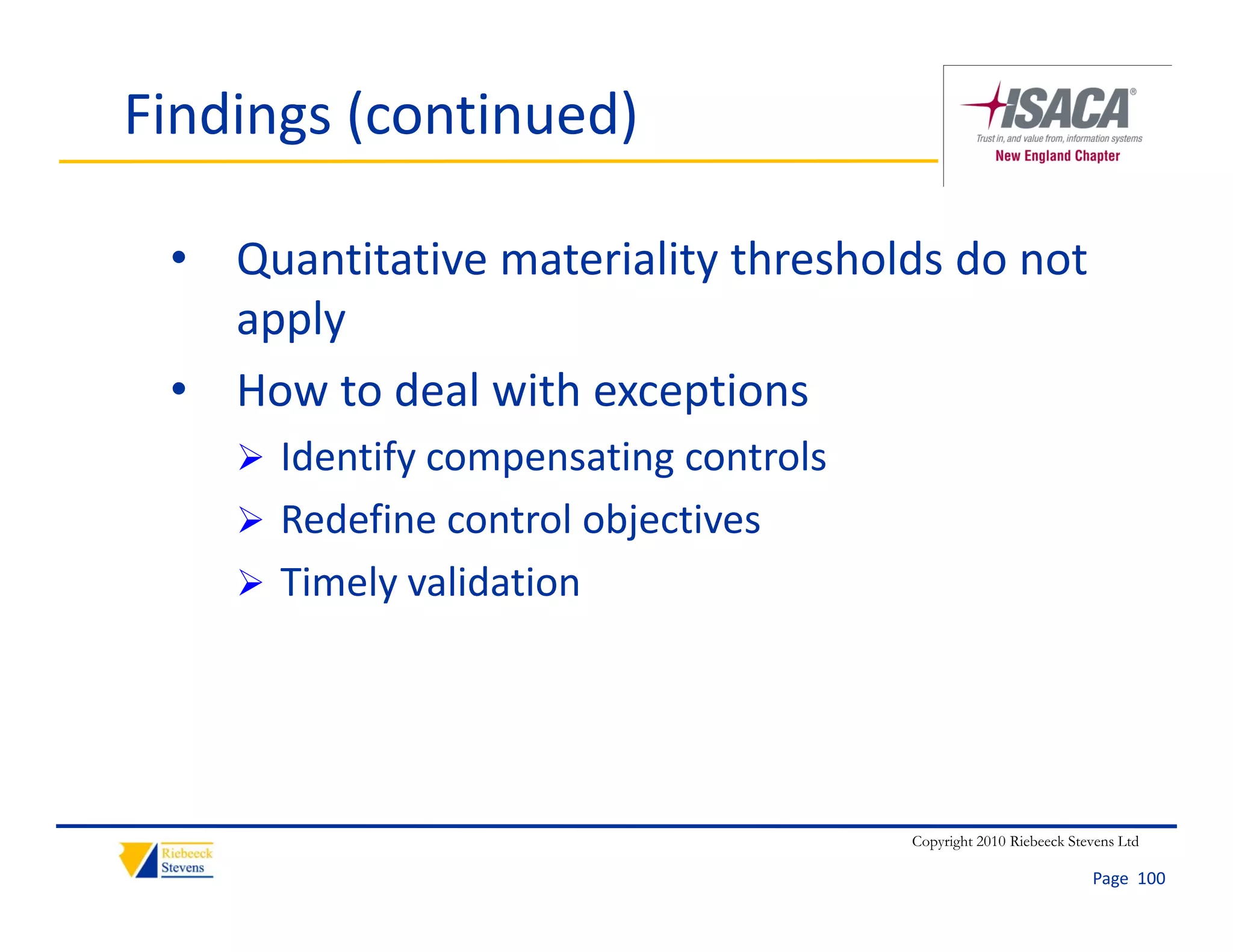 Findings (continued)

ISACA®
Trust in, and value from, information systems
New England Chapter

• Quantitative materiality thresholds do not apply

• How to deal with exceptions

➢ Identify compensating controls

➢ Redefine control objectives

➢ Timely validation

Riebeeck Stevens

Copyright 2010 Riebeeck Stevens Ltd

Page 100